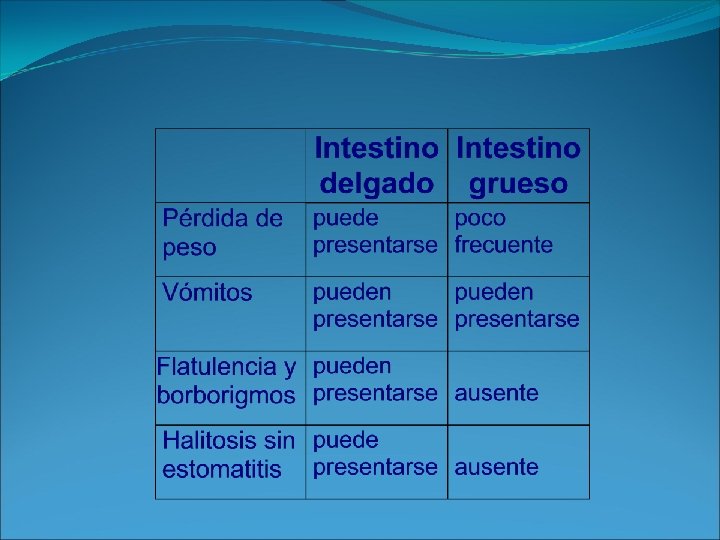 | | Intestino delgado | Intestino grueso |
|---|---|---|
| Pérdida de peso | puede presentarse | poco frecuente |
| Vómitos | pueden presentarse | pueden presentarse |
| Flatulencia y borborigmos | pueden presentarse | ausente |
| Halitosis sin estomatitis | puede presentarse | ausente |